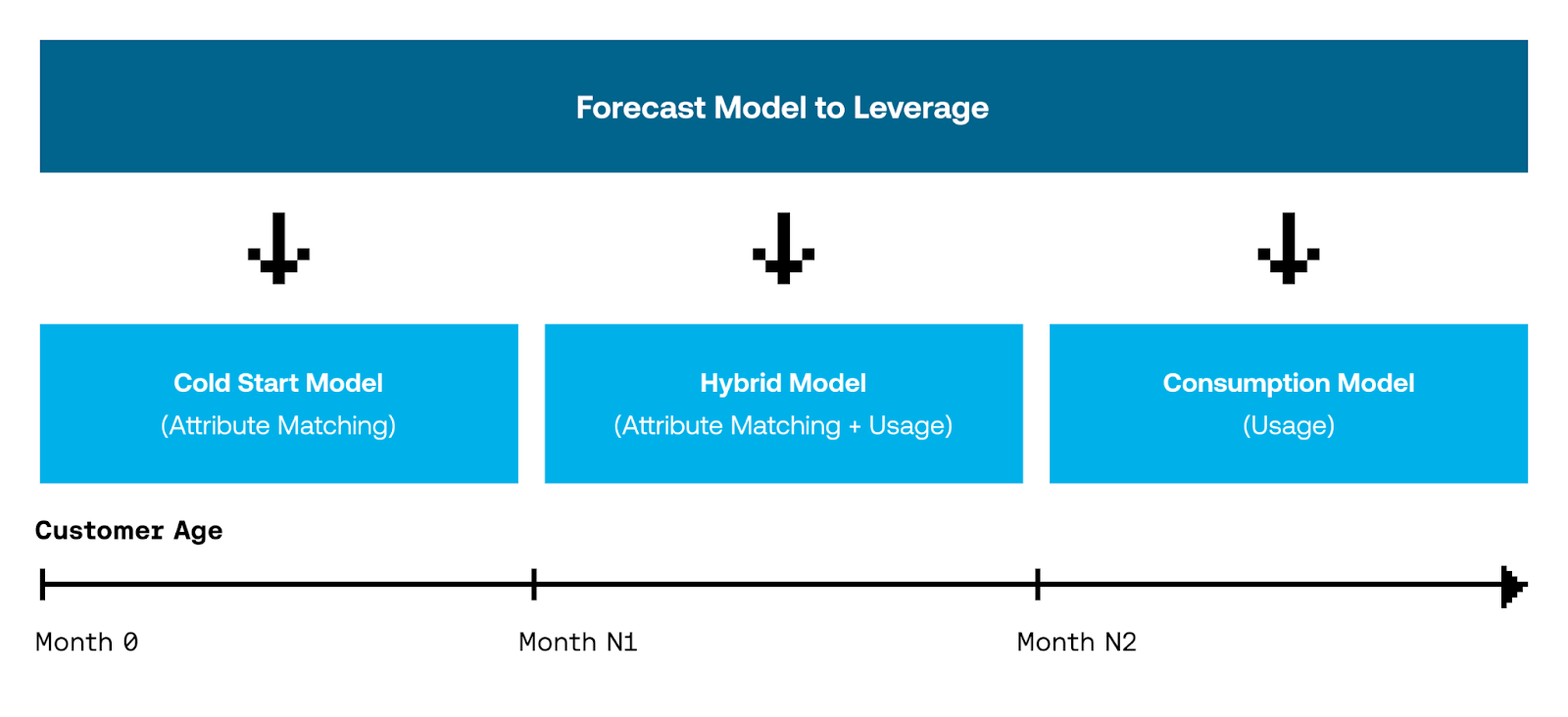 Forecast Model to Leverage

Cold Start Model
(Attribute Matching)

Hybrid Model
(Attribute Matching + Usage)

Consumption Model
(Usage)

Customer Age

Month 0

Month N1

Month N2